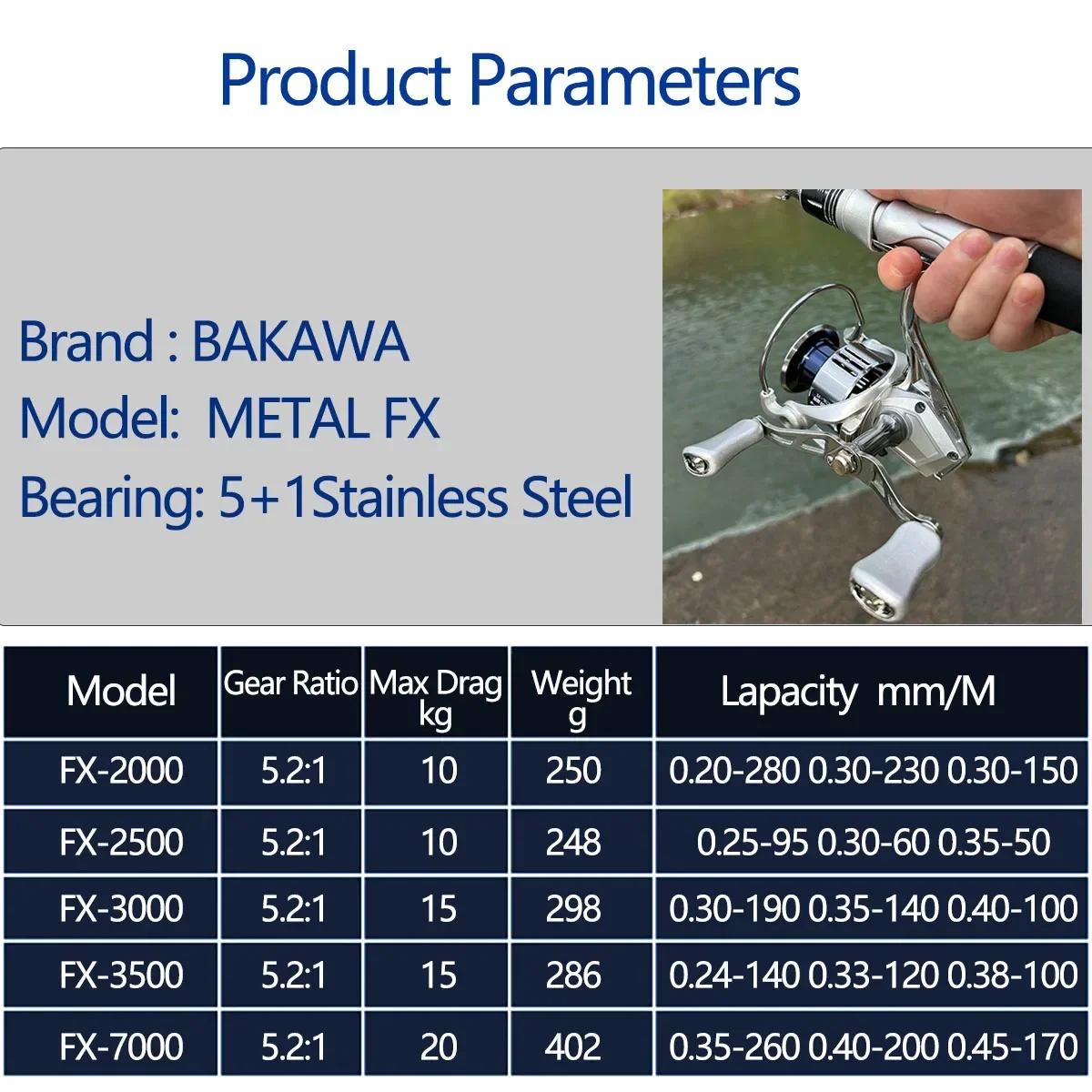 Product Parameters

Brand : BAKAWA
Model: METAL FX
Bearing: 5+1Stainless Steel

| Model | Gear Ratio | Max Drag kg | Weight g | Lapacity mm/M |
|---|---|---|---|---|
| FX-2000 | 5.2:1 | 10 | 250 | 0.20-280 0.30-230 0.30-150 |
| FX-2500 | 5.2:1 | 10 | 248 | 0.25-95 0.30-60 0.35-50 |
| FX-3000 | 5.2:1 | 15 | 298 | 0.30-190 0.35-140 0.40-100 |
| FX-3500 | 5.2:1 | 15 | 286 | 0.24-140 0.33-120 0.38-100 |
| FX-7000 | 5.2:1 | 20 | 402 | 0.35-260 0.40-200 0.45-170 |